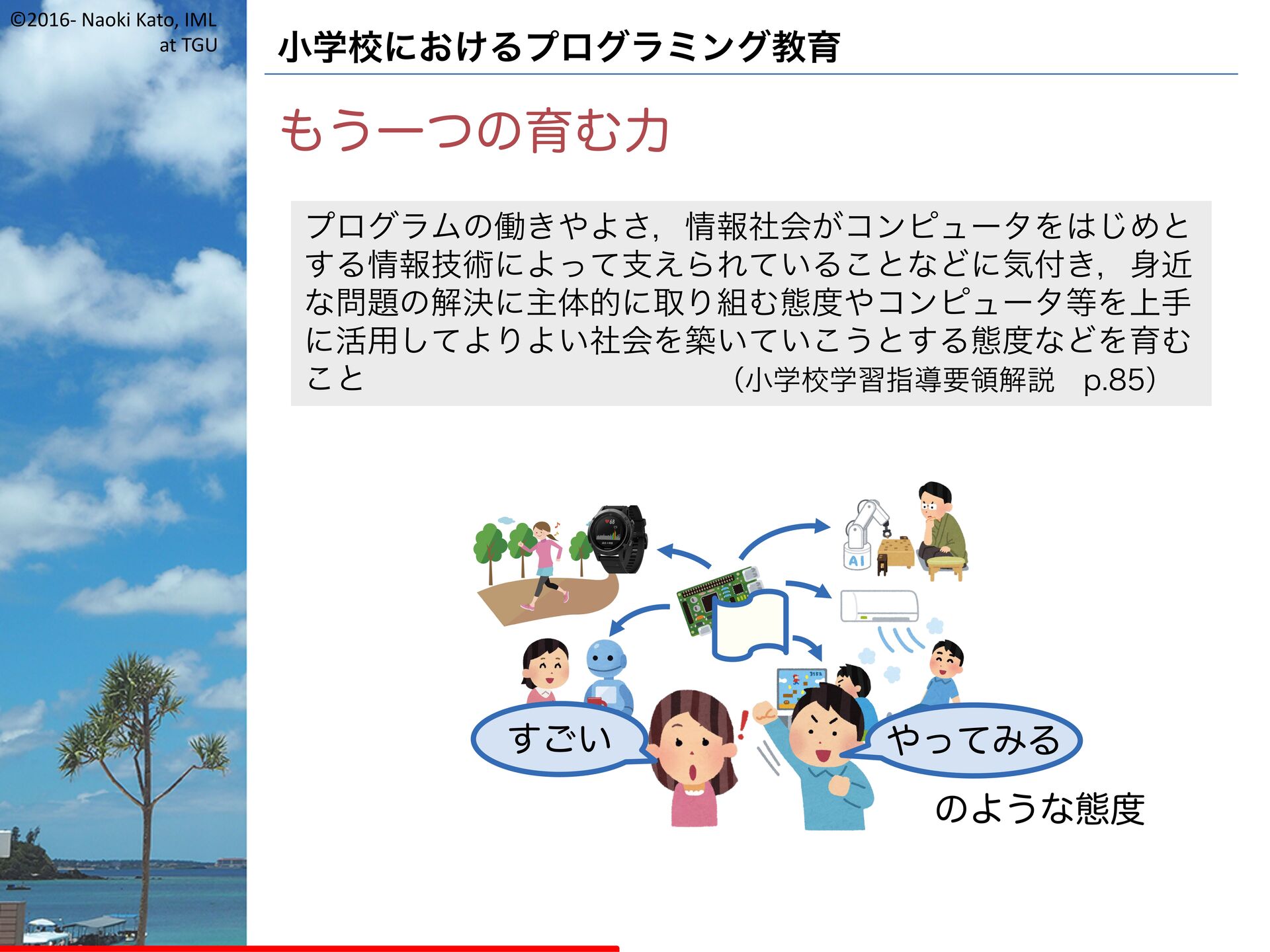 ©2016- Naoki Kato, IML at TGU

小学校におけるプログラミング教育

もう一つの育む力

プログラムの働きやよさ，情報社会がコンピュータをはじめとする情報技術によって支えられていることなどに気付き，身近な問題の解決に主体的に取り組む態度やコンピュータ等を上手に活用してよりよい社会を築いていこうとする態度などを育むこと （小学校学習指導要領解説 p.85）

AI

すごい

やってみる

のような態度